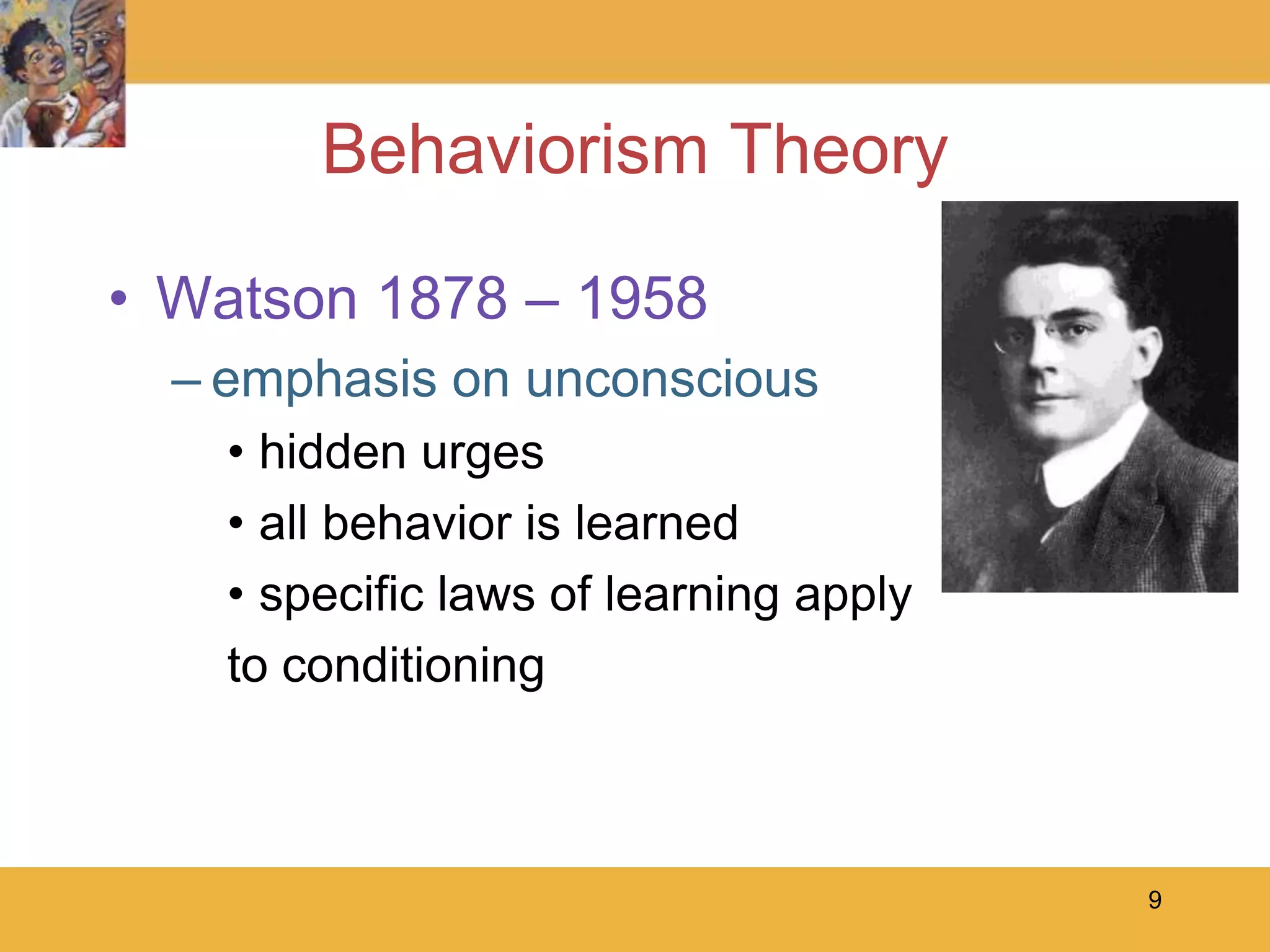 Behaviorism Theory

• Watson 1878 – 1958
– emphasis on unconscious
• hidden urges
• all behavior is learned
• specific laws of learning apply to conditioning

9